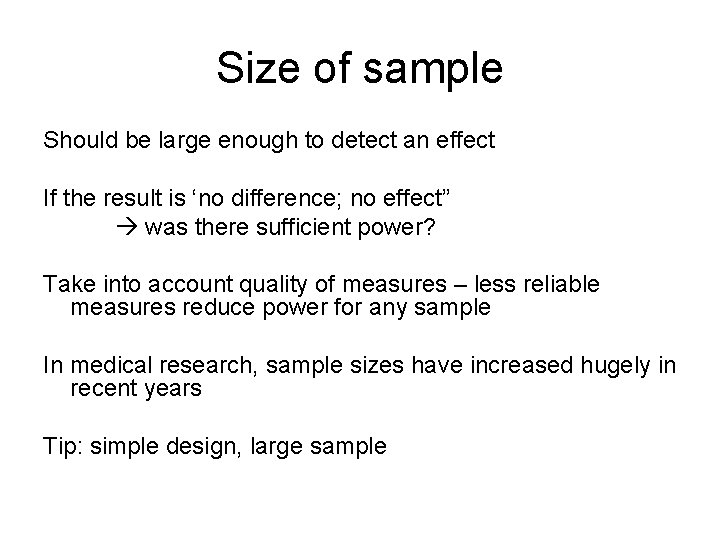 Size of sample

Should be large enough to detect an effect

If the result is ‘no difference; no effect”
→ was there sufficient power?

Take into account quality of measures – less reliable measures reduce power for any sample

In medical research, sample sizes have increased hugely in recent years

Tip: simple design, large sample